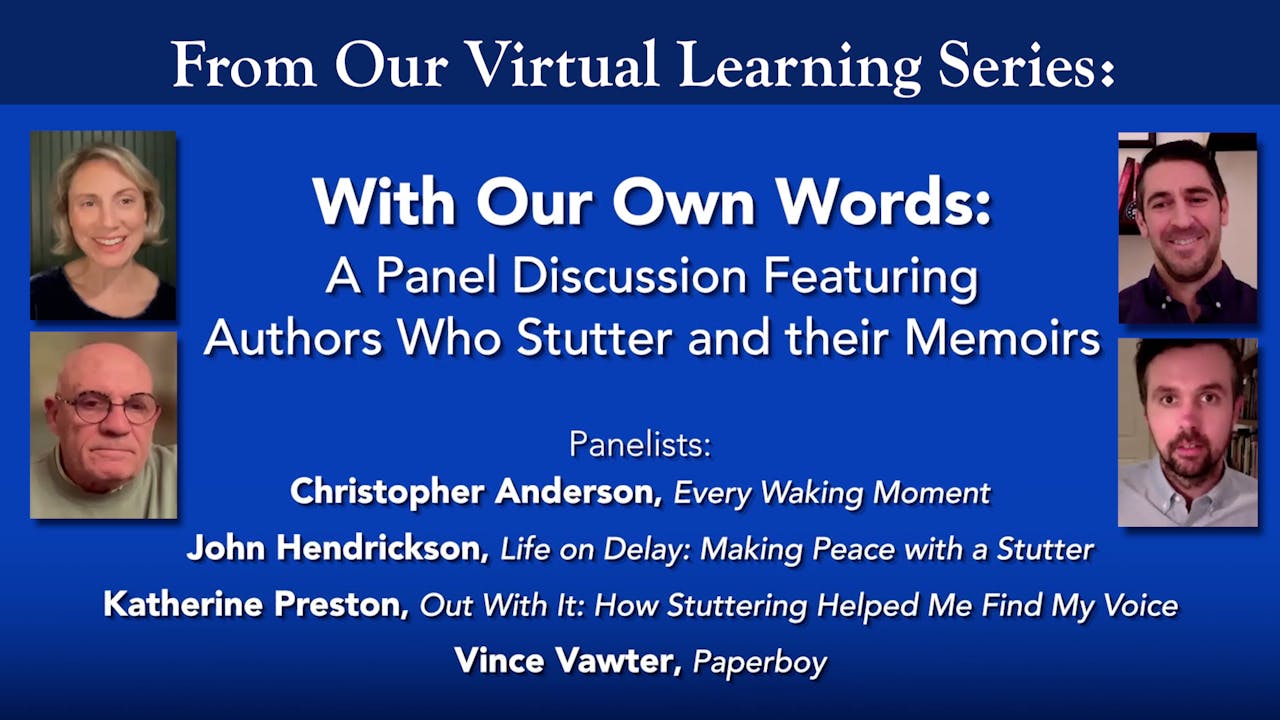 From Our Virtual Learning Series:

With Our Own Words:
A Panel Discussion Featuring Authors Who Stutter and their Memoirs

Panelists:
Christopher Anderson, Every Waking Moment
John Hendrickson, Life on Delay: Making Peace with a Stutter
Katherine Preston, Out With It: How Stuttering Helped Me Find My Voice
Vince Vawter, Paperboy